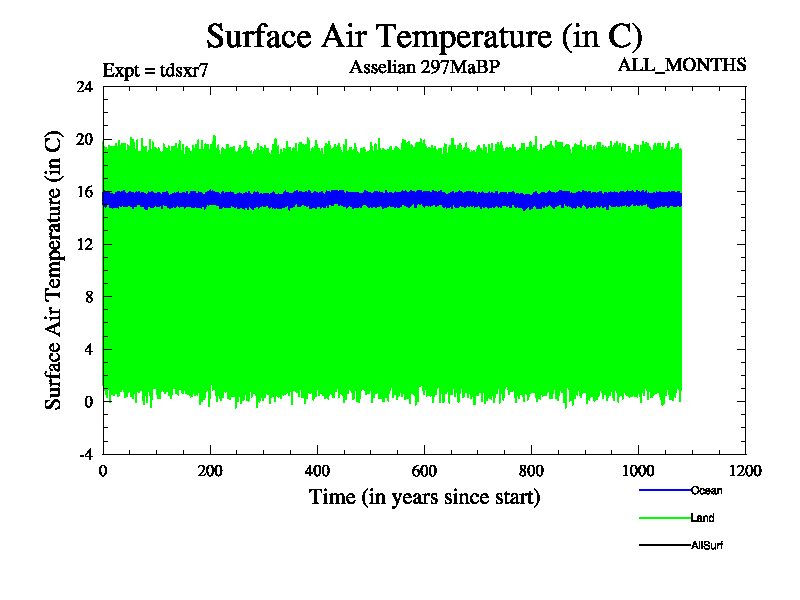 Surface Air Temperature (in C)

Expt = tdsxr7

Asselian 297MaBP

ALL_MONTHS

Surface Air Temperature (in C)

24
20
16
12
8
4
0
-4

0
200
400
600
800
1000
1200

Time (in years since start)

Ocean
Land
AllSurf